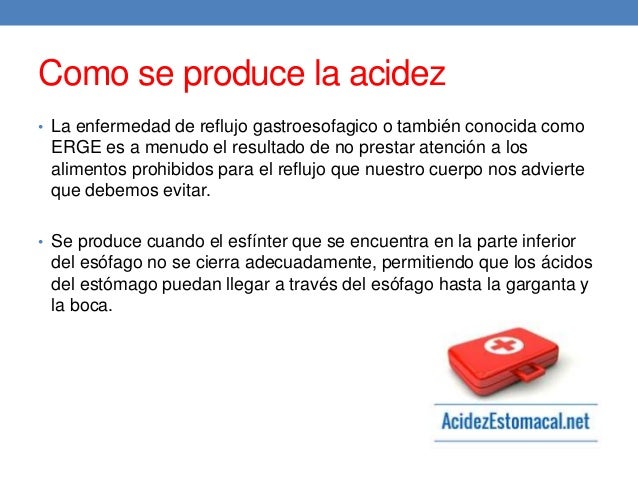 Como se produce la acidez

• La enfermedad de reflujo gastroesofagico o también conocida como ERGE es a menudo el resultado de no prestar atención a los alimentos prohibidos para el reflujo que nuestro cuerpo nos advierte que debemos evitar.

• Se produce cuando el esfínter que se encuentra en la parte inferior del esófago no se cierra adecuadamente, permitiendo que los ácidos del estómago puedan llegar a través del esófago hasta la garganta y la boca.

AcidezEstomacal.net